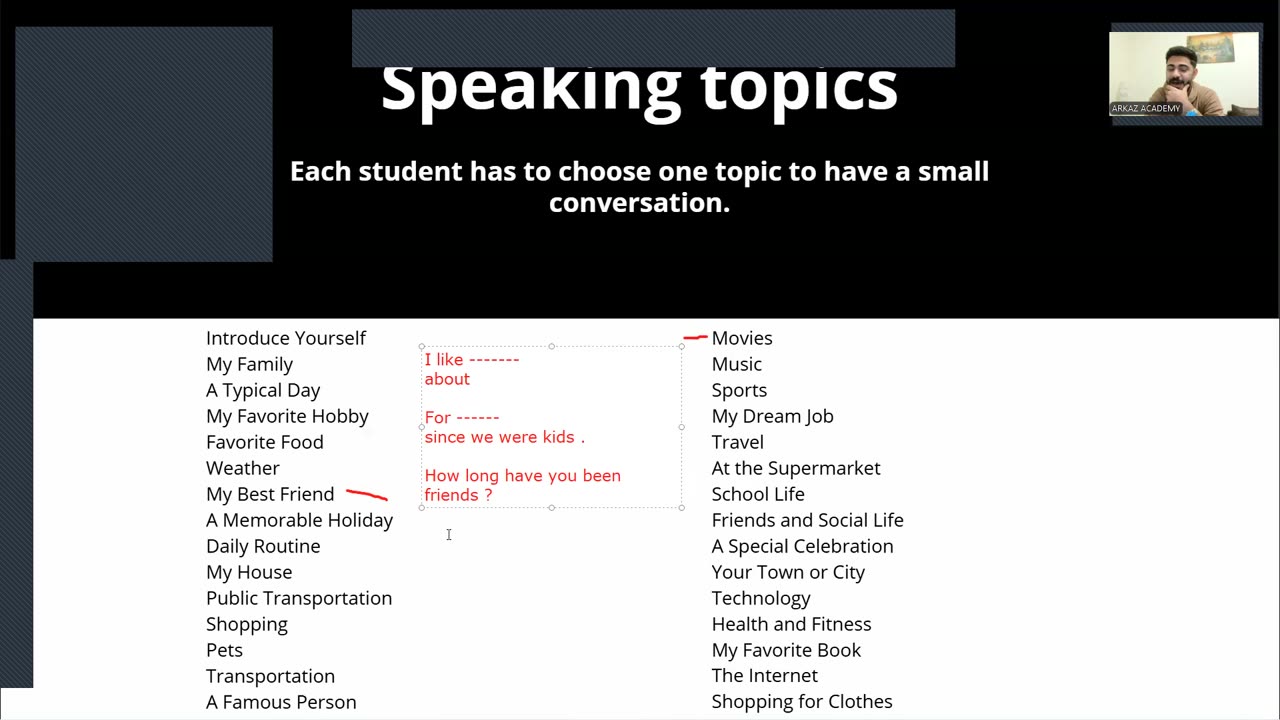 ARKAZ ACADEMY

Speaking topics

Each student has to choose one topic to have a small conversation.

Introduce Yourself
My Family
A Typical Day
My Favorite Hobby
Favorite Food
Weather
My Best Friend
A Memorable Holiday
Daily Routine
My House
Public Transportation
Shopping
Pets
Transportation
A Famous Person

I like -------
about

For ------
since we were kids .

How long have you been friends ?

Movies
Music
Sports
My Dream Job
Travel
At the Supermarket
School Life
Friends and Social Life
A Special Celebration
Your Town or City
Technology
Health and Fitness
My Favorite Book
The Internet
Shopping for Clothes